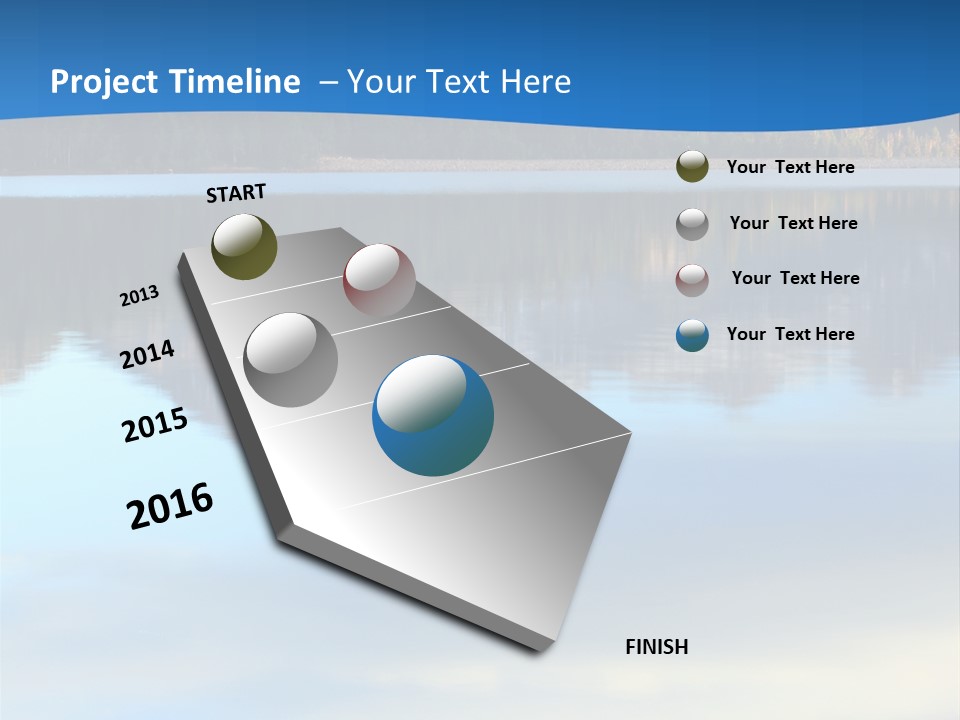 Project Timeline – Your Text Here

START

2013

2014

2015

2016

FINISH

Your Text Here

Your Text Here

Your Text Here

Your Text Here